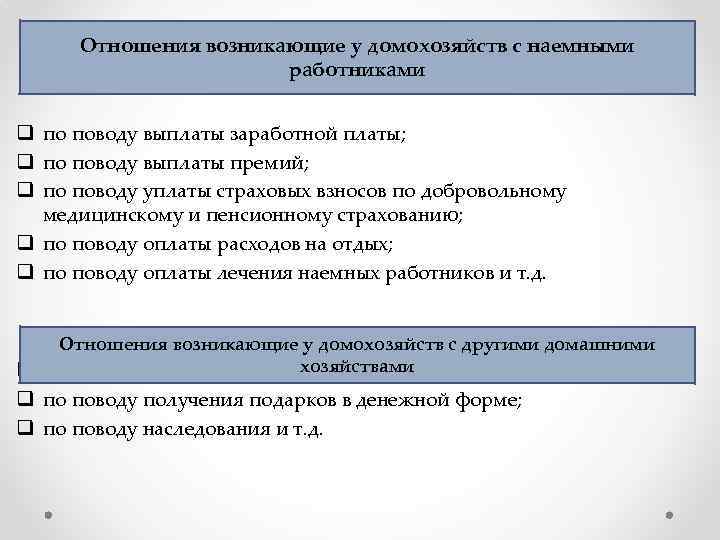 Отношения возникающие у домохозяйств с наемными работниками

❑ по поводу выплаты заработной платы;
❑ по поводу выплаты премий;
❑ по поводу уплаты страховых взносов по добровольному медицинскому и пенсионному страхованию;
❑ по поводу оплаты расходов на отдых;
❑ по поводу оплаты лечения наемных работников и т.д.

Отношения возникающие у домохозяйств с другими домашними хозяйствами

❑ по поводу получения подарков в денежной форме;
❑ по поводу наследования и т.д.